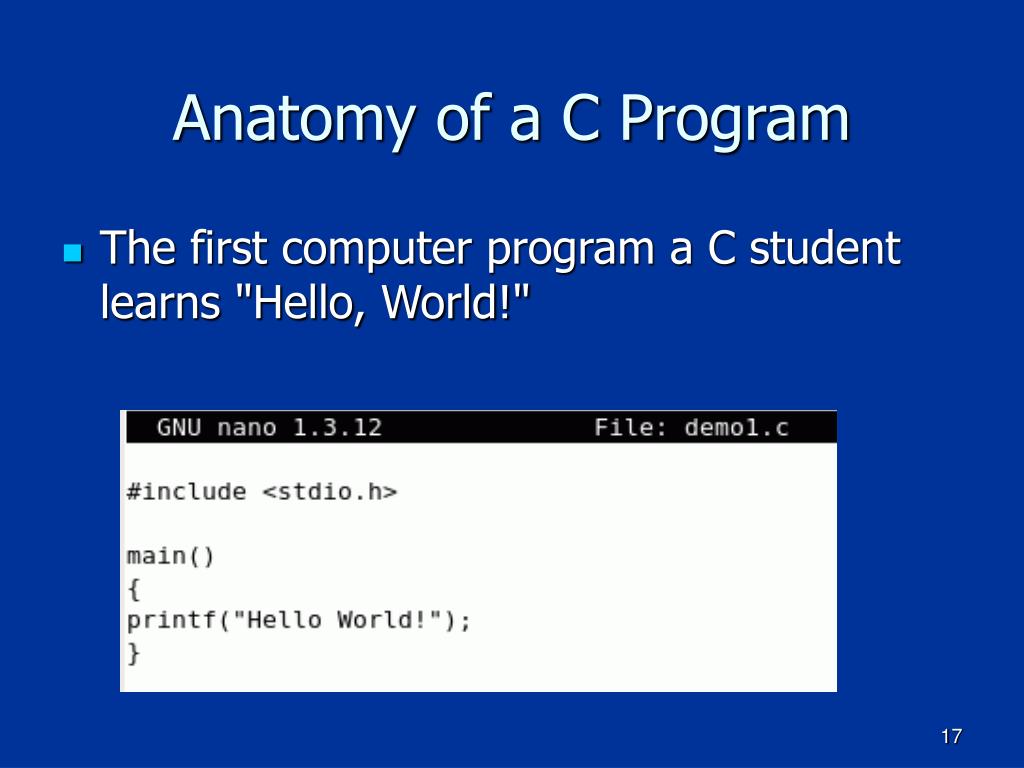 Anatomy of a C Program

The first computer program a C student learns "Hello, World!"

GNU nano 1.3.12 File: demo1.c

#include <stdio.h>

main()
{
printf("Hello World!");
}

17